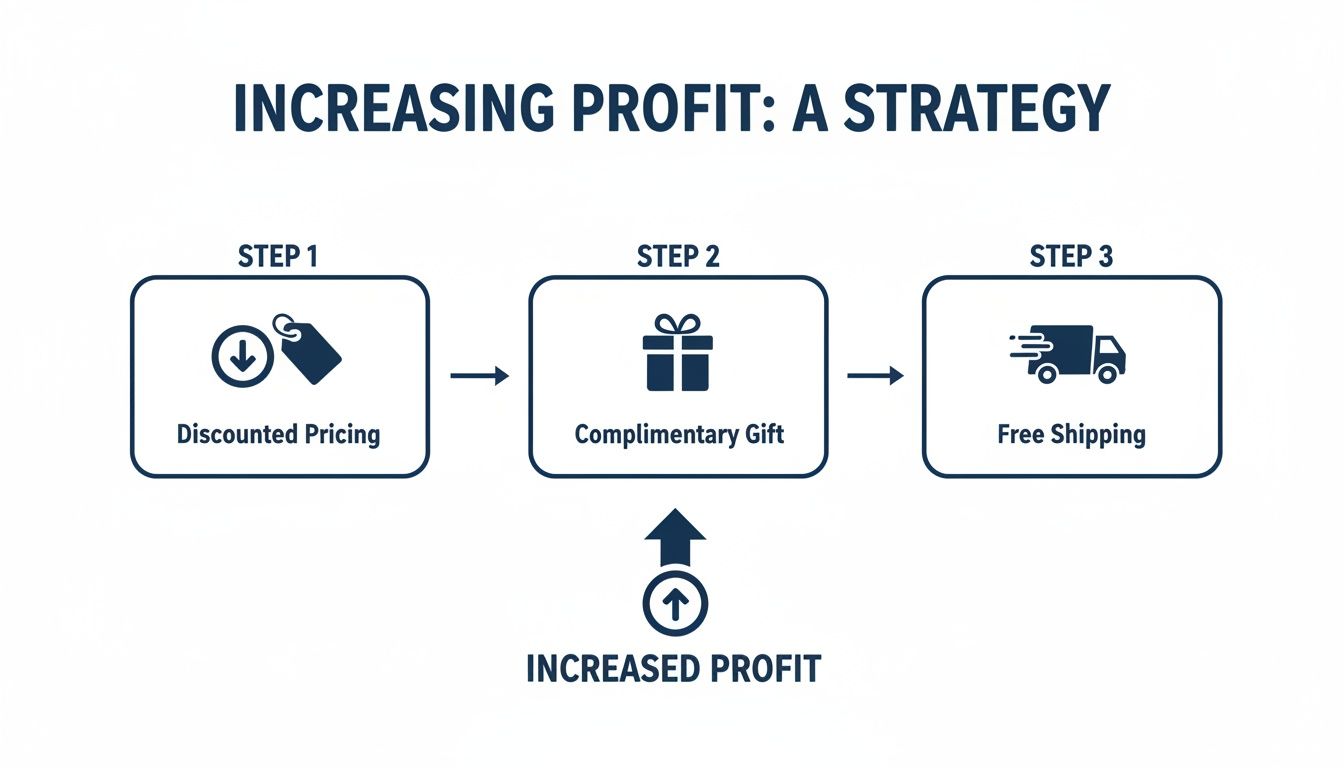 INCREASING PROFIT: A STRATEGY

STEP 1

Discounted Pricing

STEP 2

Complimentary Gift

STEP 3

Free Shipping

INCREASED PROFIT